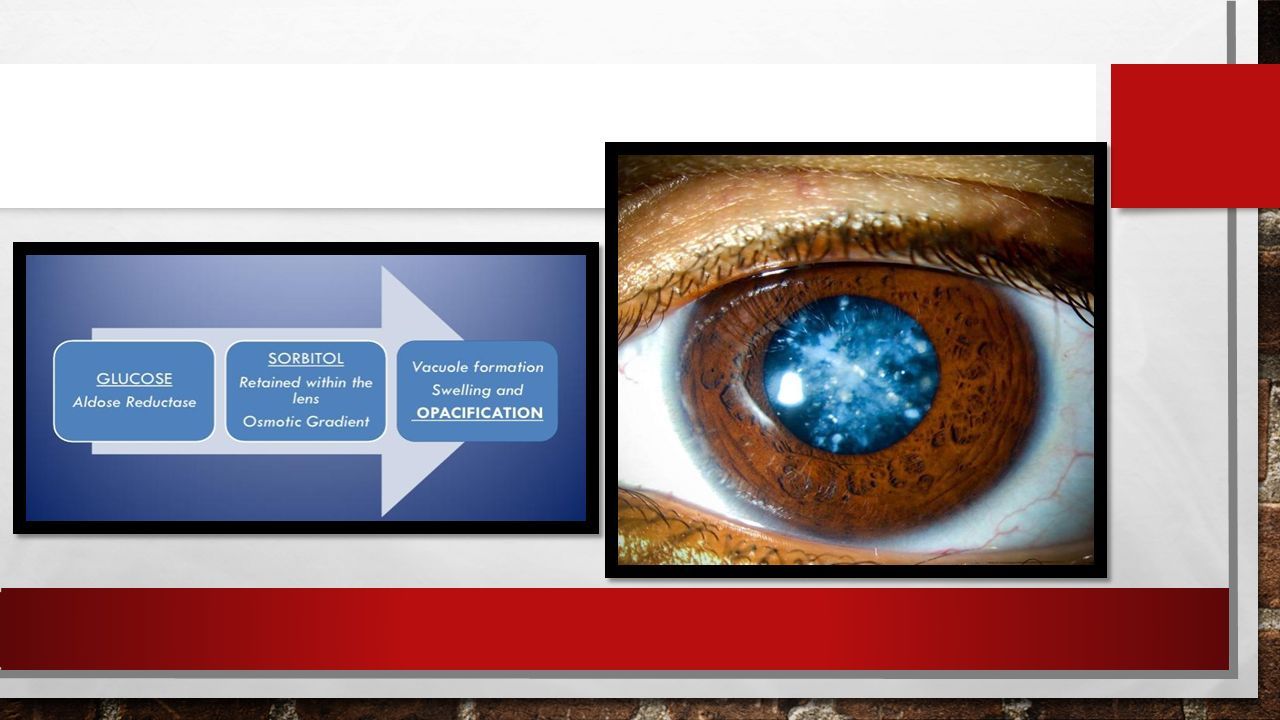 GLUCOSE
Aldose Reductase

SORBITOL
Retained within the lens
Osmotic Gradient

Vacuole formation
Swelling and
OPACIFICATION